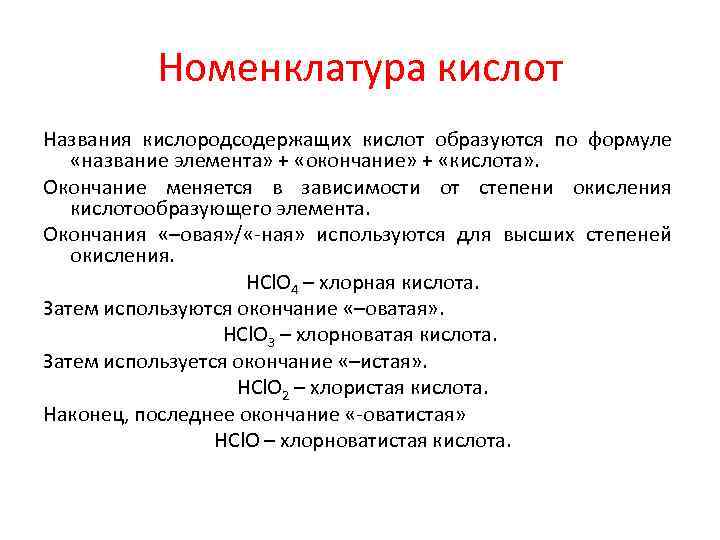 Номенклатура кислот

Названия кислородсодержащих кислот образуются по формуле «название элемента» + «окончание» + «кислота».

Окончание меняется в зависимости от степени окисления кислотообразующего элемента.

Окончания «–овая»/«-ная» используются для высших степеней окисления.

$HClO_4$ – хлорная кислота.

Затем используются окончание «–оватая».

$HClO_3$ – хлорноватая кислота.

Затем используется окончание «–истая».

$HClO_2$ – хлористая кислота.

Наконец, последнее окончание «-оватистая»

$HClO$ – хлорноватистая кислота.